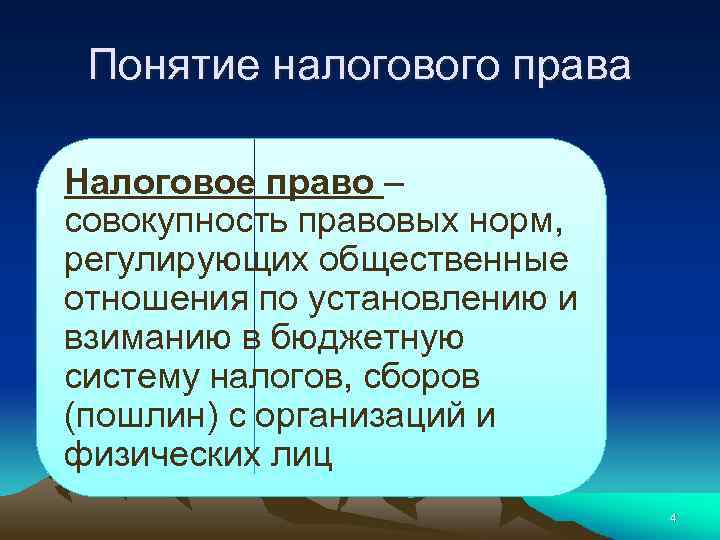 Понятие налогового права

Налоговое право – совокупность правовых норм, регулирующих общественные отношения по установлению и взиманию в бюджетную систему налогов, сборов (пошлин) с организаций и физических лиц

4